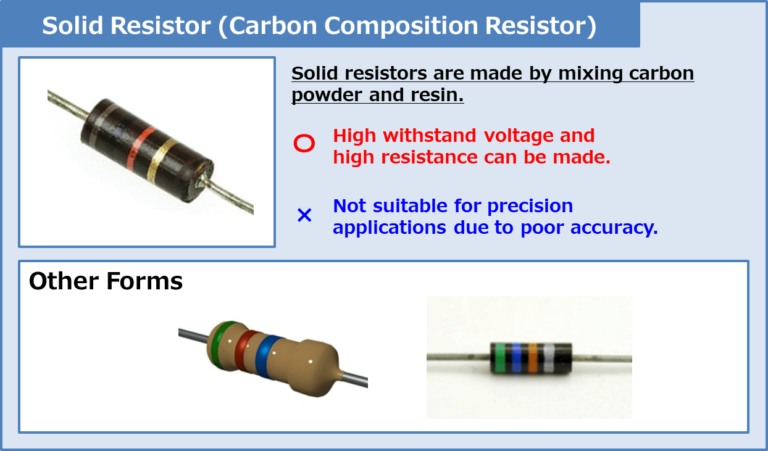 Solid Resistor (Carbon Composition Resistor)

Solid resistors are made by mixing carbon powder and resin.

○ High withstand voltage and high resistance can be made.

× Not suitable for precision applications due to poor accuracy.

Other Forms